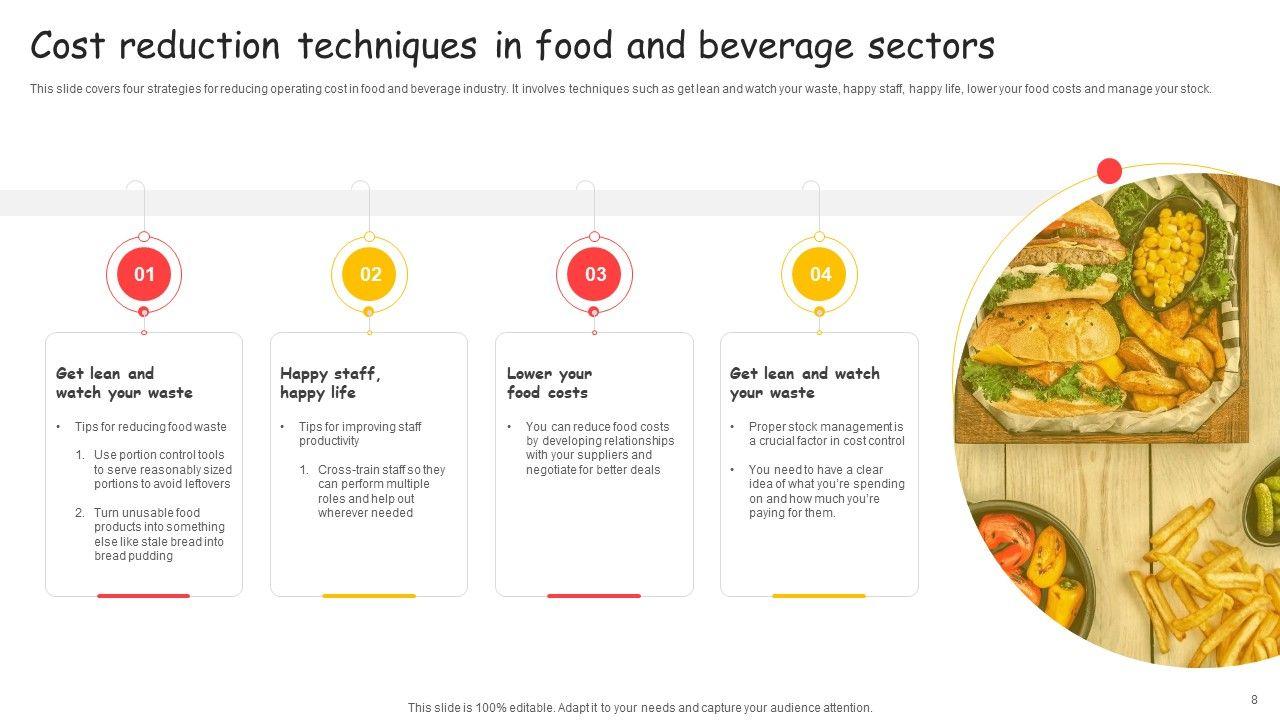 Cost reduction techniques in food and beverage sectors

This slide covers four strategies for reducing operating cost in food and beverage industry. It involves techniques such as get lean and watch your waste, happy staff, happy life, lower your food costs and manage your stock.

01

Get lean and watch your waste

• Tips for reducing food waste

1. Use portion control tools to serve reasonably sized portions to avoid leftovers

2. Turn unusable food products into something else like stale bread into bread pudding

02

Happy staff, happy life

• Tips for improving staff productivity

1. Cross-train staff so they can perform multiple roles and help out wherever needed

03

Lower your food costs

• You can reduce food costs by developing relationships with your suppliers and negotiate for better deals

04

Get lean and watch your waste

• Proper stock management is a crucial factor in cost control

• You need to have a clear idea of what you're spending on and how much you're paying for them.

This slide is 100% editable. Adapt it to your needs and capture your audience attention.

8